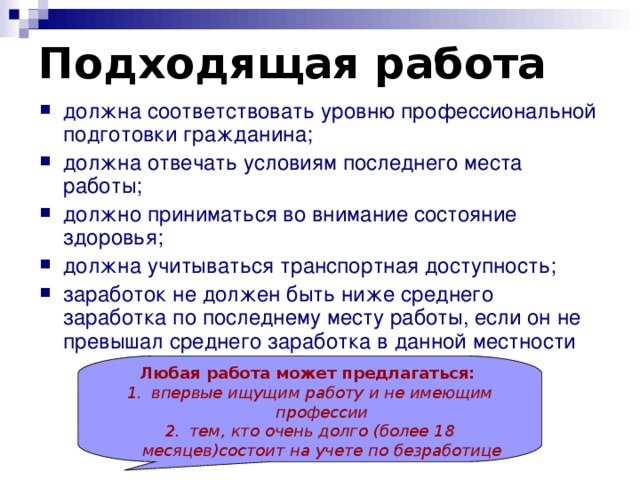 Подходящая работа

- должна соответствовать уровню профессиональной подготовки гражданина;
- должна отвечать условиям последнего места работы;
- должно приниматься во внимание состояние здоровья;
- должна учитываться транспортная доступность;
- заработок не должен быть ниже среднего заработка по последнему месту работы, если он не превышал среднего заработка в данной местности

Любая работа может предлагаться:
1. впервые ищущим работу и не имеющим профессии
2. тем, кто очень долго (более 18 месяцев)состоит на учете по безработице